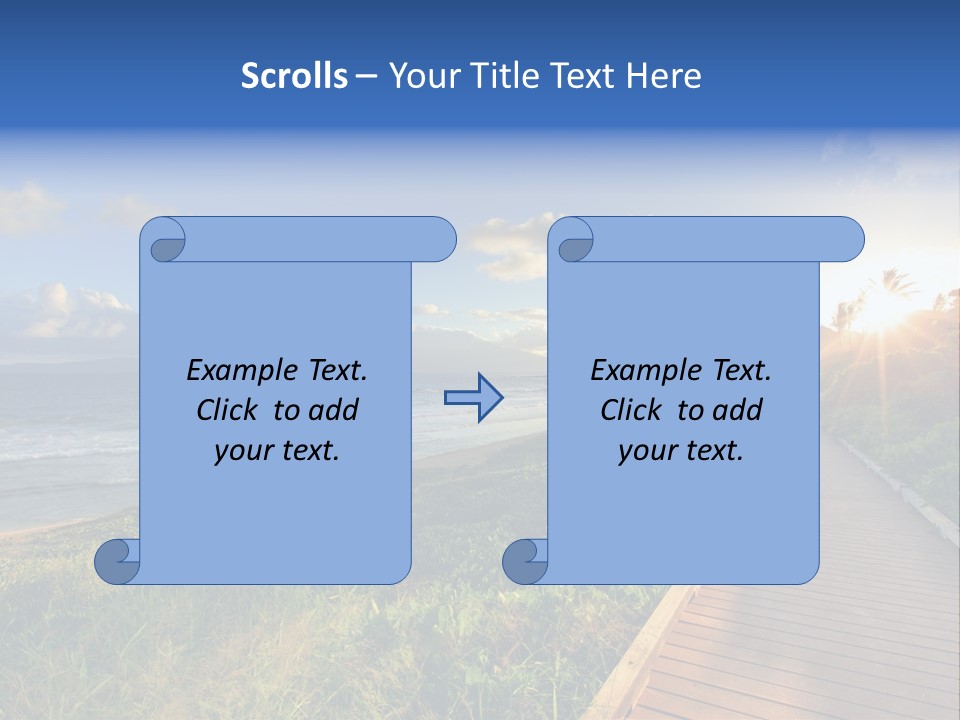 Scrolls – Your Title Text Here

Example Text. Click to add your text.

Example Text. Click to add your text.